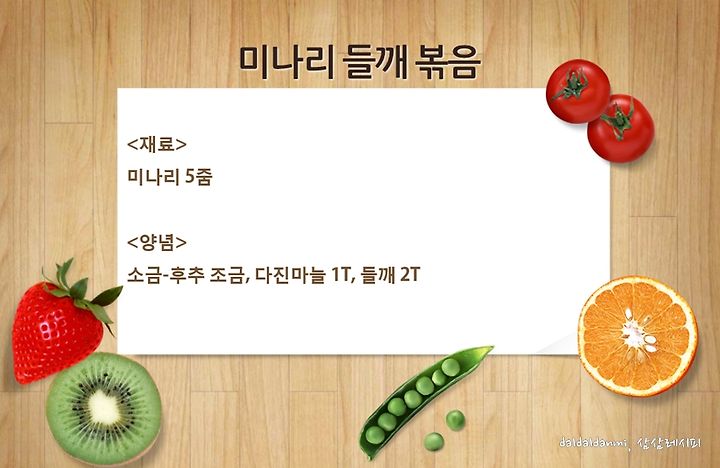 미나리 들깨 볶음

<재료>
미나리 5줌

<양념>
소금-후추 조금, 다진마늘 1T, 들깨 2T

daldaldanmi, 살살레시피